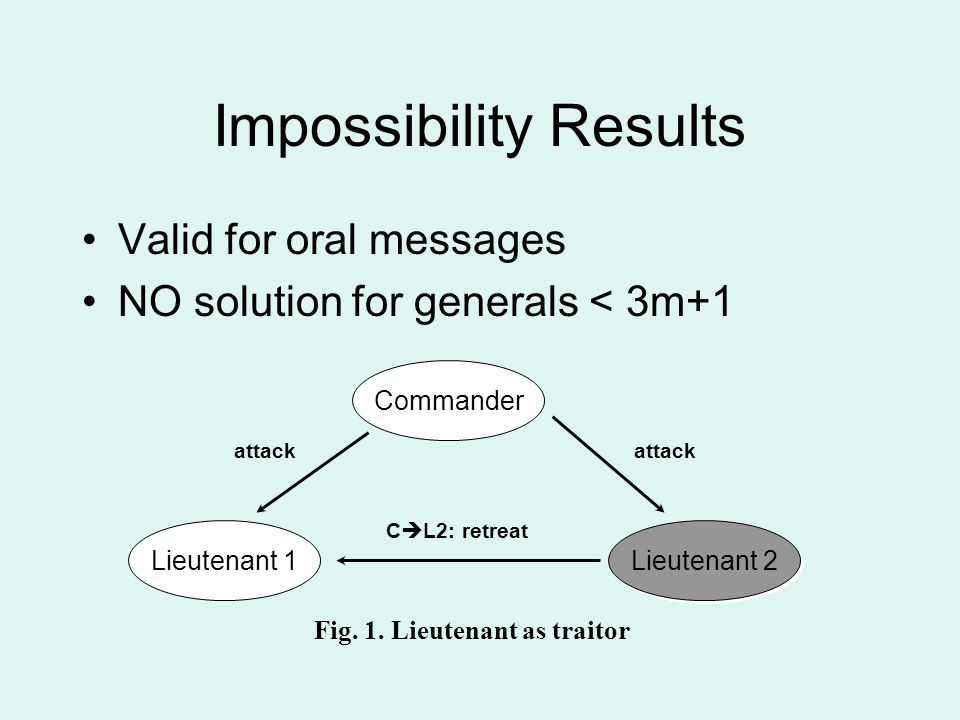 Impossibility Results

• Valid for oral messages
• NO solution for generals < 3m+1

Commander

attack

attack

C→L2: retreat

Lieutenant 1

Lieutenant 2

Fig. 1. Lieutenant as traitor